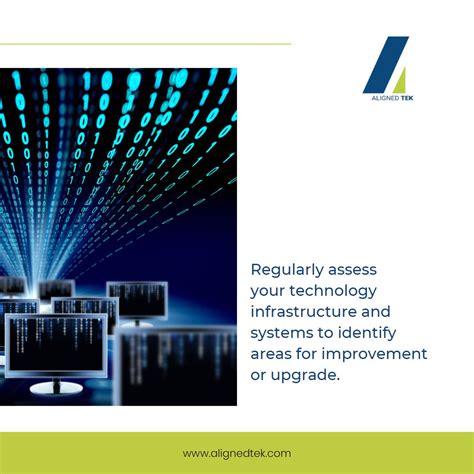 ALIGNED TEK

Regularly assess your technology infrastructure and systems to identify areas for improvement or upgrade.

www.alignedtek.com